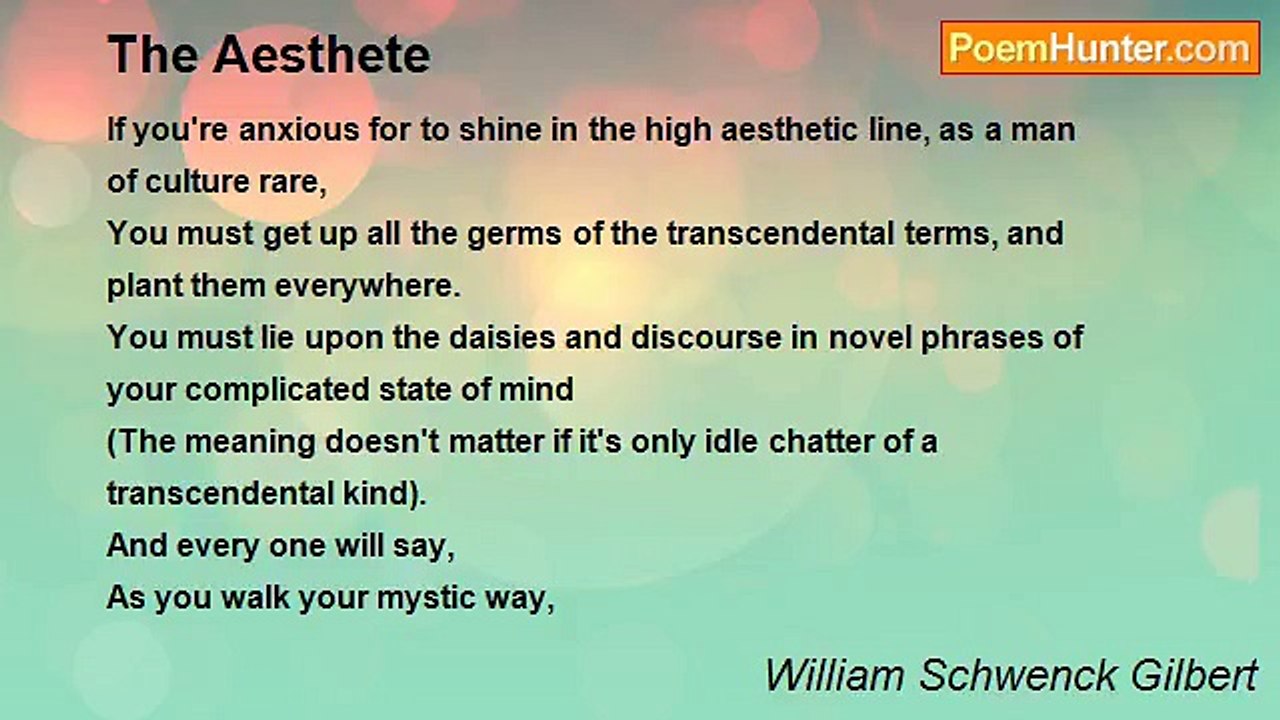 The Aesthete

PoemHunter.com

If you're anxious for to shine in the high aesthetic line, as a man of culture rare,
You must get up all the germs of the transcendental terms, and plant them everywhere.
You must lie upon the daisies and discourse in novel phrases of your complicated state of mind
(The meaning doesn't matter if it's only idle chatter of a transcendental kind).
And every one will say,
As you walk your mystic way,

William Schwenck Gilbert